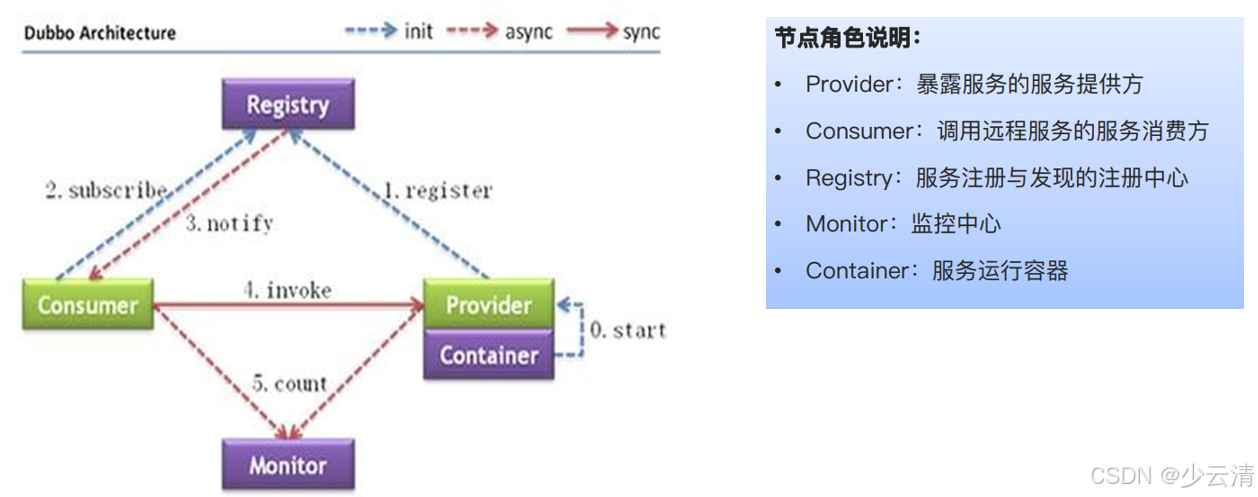 Dubbo Architecture
init async sync

Registry

2. subscribe
3. notify
1. register

Consumer
4. invoke
Provider
Container
0. start

5. count

Monitor

节点角色说明：

• Provider：暴露服务的服务提供方
• Consumer：调用远程服务的服务消费方
• Registry：服务注册与发现的注册中心
• Monitor：监控中心
• Container：服务运行容器

CSDN @少云清